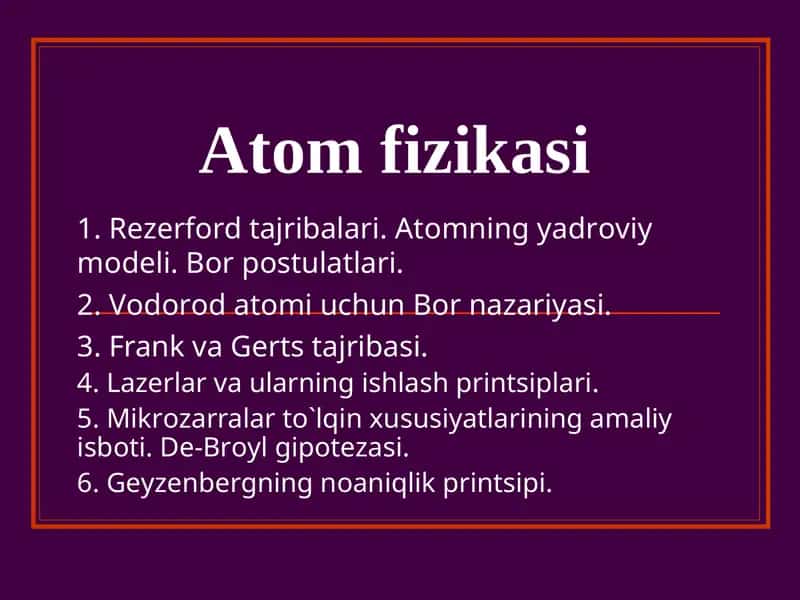 Atom fizikasi

1. Rezerford tajribalari. Atomning yadroviy modeli. Bor postulatlari.

2. Vodorod atomi uchun Bor nazariyasi.

3. Frank va Gerts tajribasi.

4. Lazerlar va ularning ishlash printsiplari.

5. Mikrozarralar to`lqin xususiyatlarining amaliy isboti. De-Broyl gipotezasi.

6. Geyzenbergning noaniqlik printsipi.